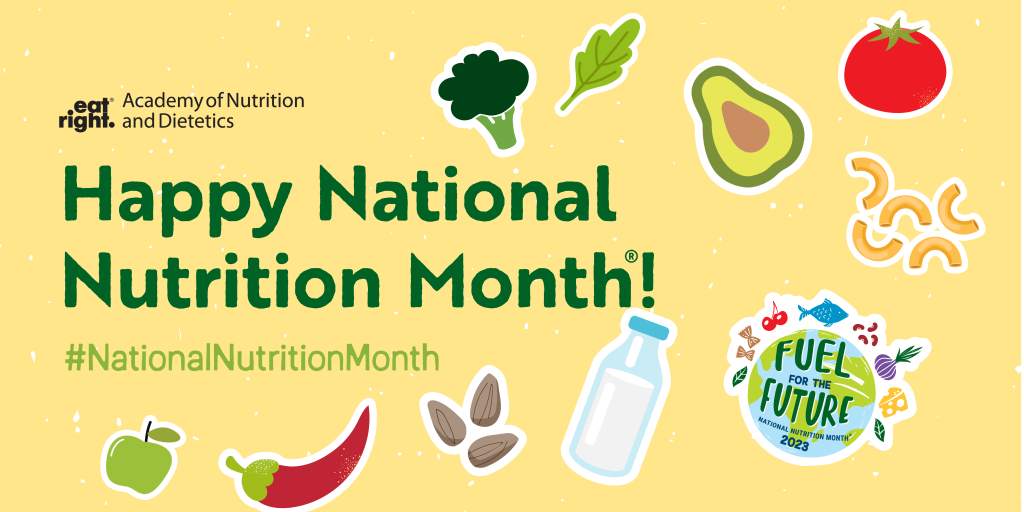 eat right. Academy of Nutrition and Dietetics

Happy National Nutrition Month®!

#NationalNutritionMonth

FUEL FOR THE FUTURE
NATIONAL NUTRITION MONTH®
2023